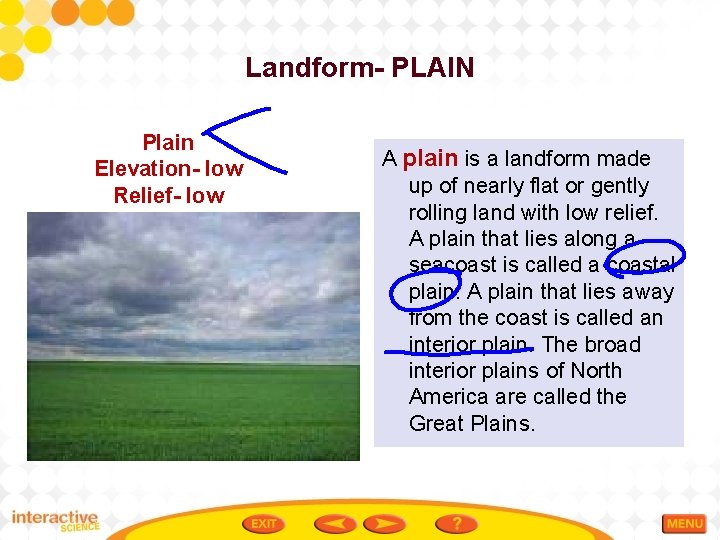 Landform- PLAIN

Plain
Elevation- low
Relief- low

A plain is a landform made up of nearly flat or gently rolling land with low relief. A plain that lies along a seacoast is called a coastal plain. A plain that lies away from the coast is called an interior plain. The broad interior plains of North America are called the Great Plains.

interactive SCIENCE

EXIT

?

MENU